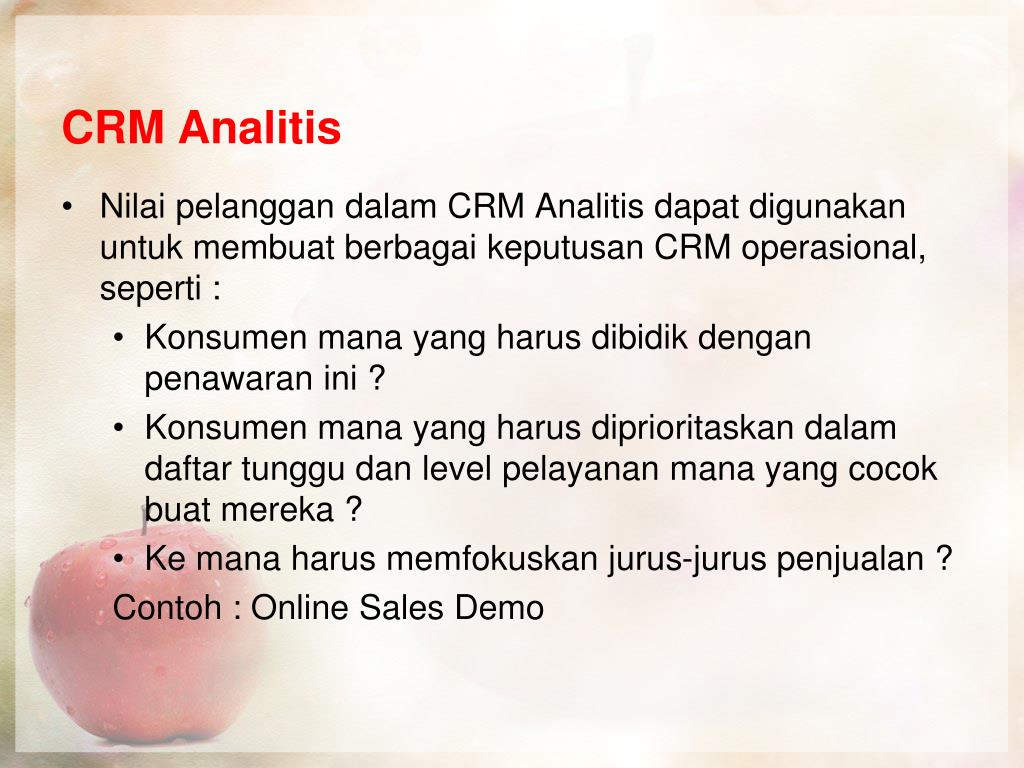 CRM Analitis

• Nilai pelanggan dalam CRM Analitis dapat digunakan untuk membuat berbagai keputusan CRM operasional, seperti :

• Konsumen mana yang harus dibidik dengan penawaran ini ?

• Konsumen mana yang harus diprioritaskan dalam daftar tunggu dan level pelayanan mana yang cocok buat mereka ?

• Ke mana harus memfokuskan jurus-jurus penjualan ?

Contoh : Online Sales Demo